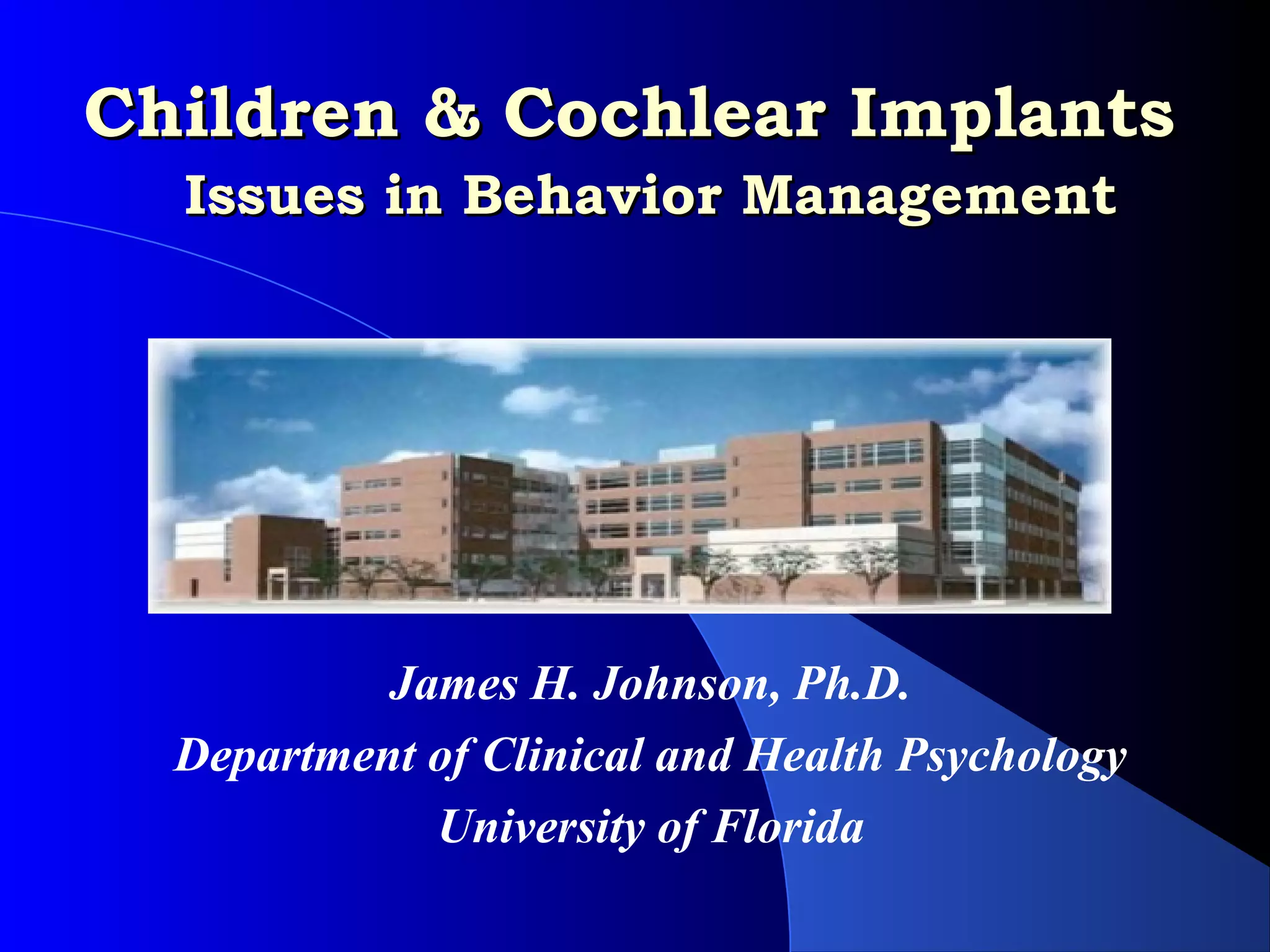 Children & Cochlear Implants
Issues in Behavior Management

James H. Johnson, Ph.D.
Department of Clinical and Health Psychology
University of Florida